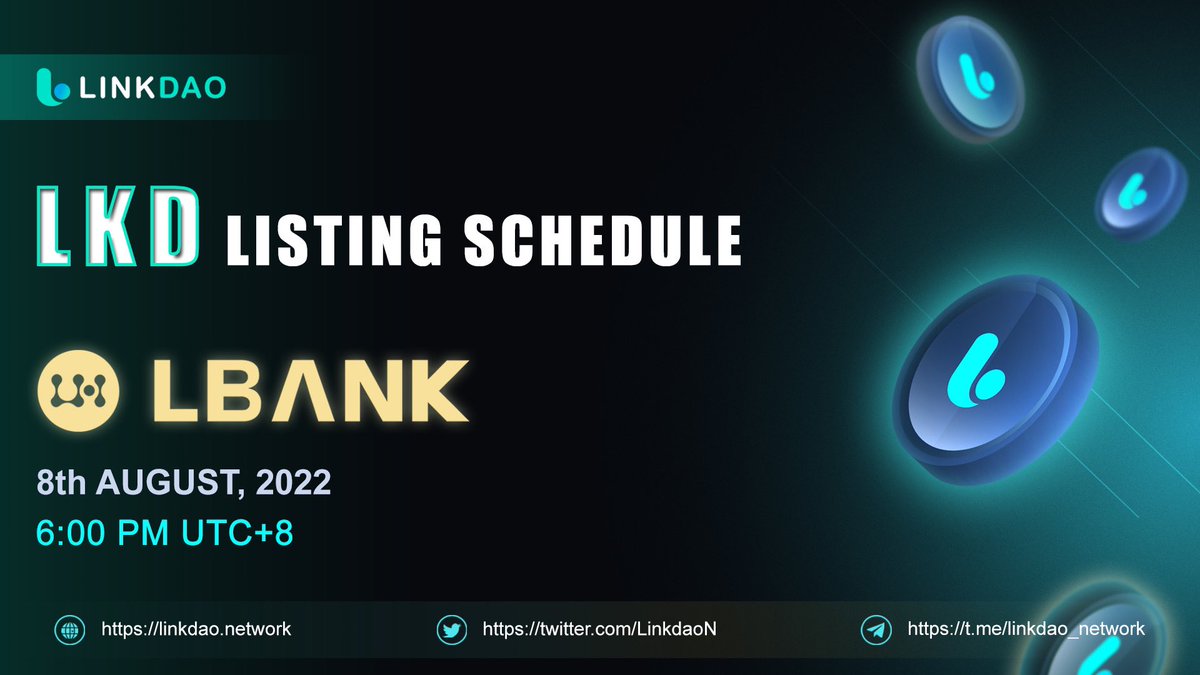 LINKDAO

LKD LISTING SCHEDULE

LBANK

8th AUGUST, 2022
6:00 PM UTC+8

https://linkdao.network https://twitter.com/LinkdaoN https://t.me/linkdao_network